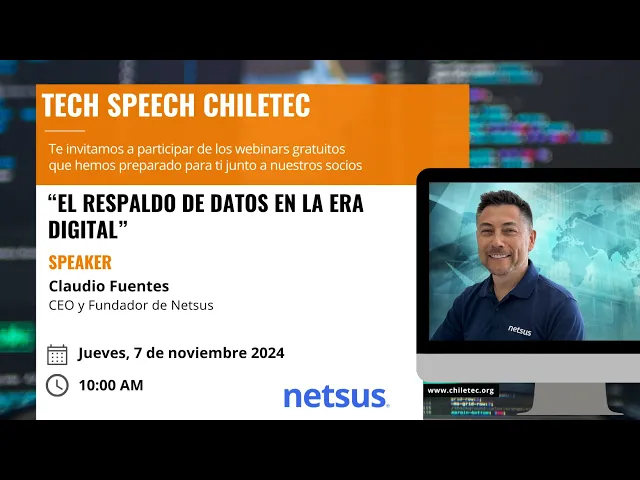 TECH SPEECH CHILETEC

Te invitamos a participar de los webinars gratuitos que hemos preparado para ti junto a nuestros socios

“EL RESPALDO DE DATOS EN LA ERA DIGITAL”

SPEAKER

Claudio Fuentes

CEO y Fundador de Netsus

Jueves, 7 de noviembre 2024

10:00 AM

netsus

netsus

www.chiletec.org